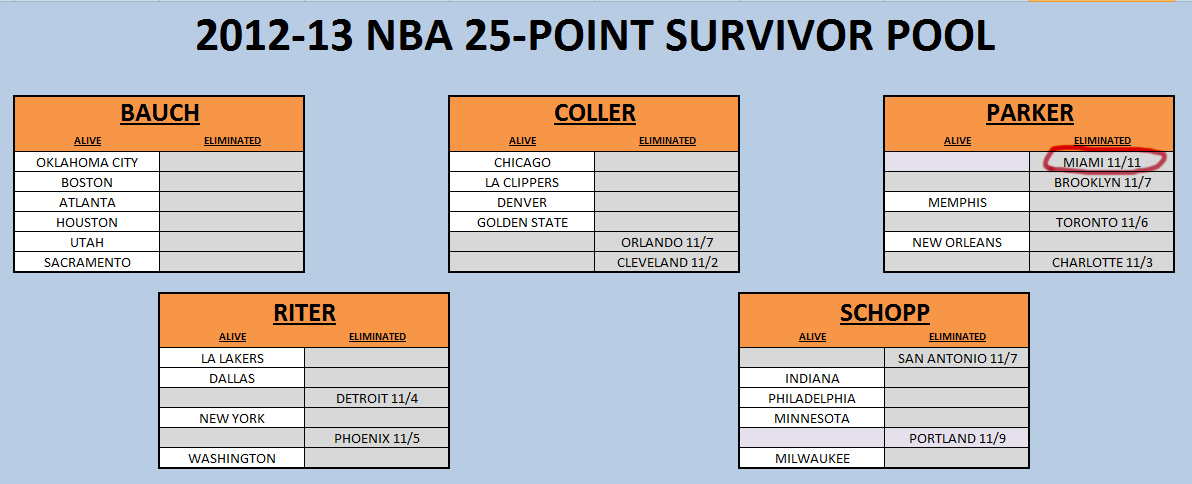 2012-13 NBA 25-POINT SURVIVOR POOL

BAUCH

| ALIVE | ELIMINATED |
|---|---|
| OKLAHOMA CITY | |
| BOSTON | |
| ATLANTA | |
| HOUSTON | |
| UTAH | |
| SACRAMENTO | |

COLLER

| ALIVE | ELIMINATED |
|---|---|
| CHICAGO | |
| LA CLIPPERS | |
| DENVER | |
| GOLDEN STATE | |
| | ORLANDO 11/7 |
| | CLEVELAND 11/2 |

PARKER

| ALIVE | ELIMINATED |
|---|---|
| | MIAMI 11/11 |
| | BROOKLYN 11/7 |
| MEMPHIS | |
| | TORONTO 11/6 |
| NEW ORLEANS | |
| | CHARLOTTE 11/3 |

RITER

| ALIVE | ELIMINATED |
|---|---|
| LA LAKERS | |
| DALLAS | |
| | DETROIT 11/4 |
| NEW YORK | |
| | PHOENIX 11/5 |
| WASHINGTON | |

SCHOPP

| ALIVE | ELIMINATED |
|---|---|
| | SAN ANTONIO 11/7 |
| INDIANA | |
| PHILADELPHIA | |
| MINNESOTA | |
| | PORTLAND 11/9 |
| MILWAUKEE | |